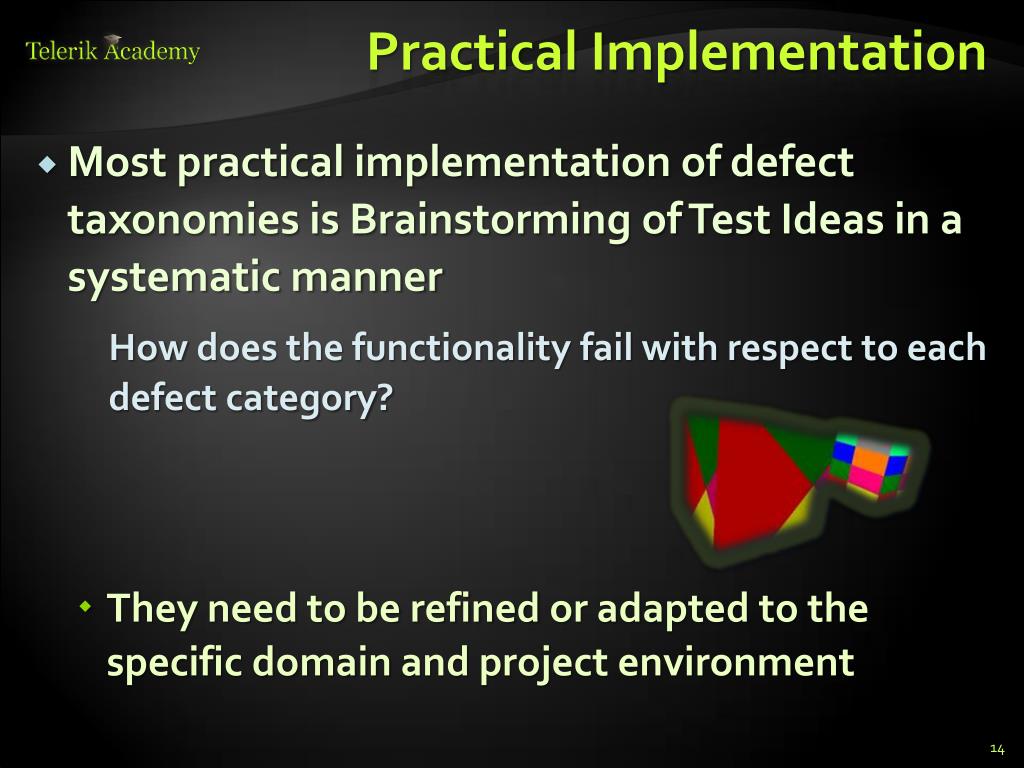 Telerik Academy

Practical Implementation

Most practical implementation of defect taxonomies is Brainstorming of Test Ideas in a systematic manner

How does the functionality fail with respect to each defect category?

They need to be refined or adapted to the specific domain and project environment

14